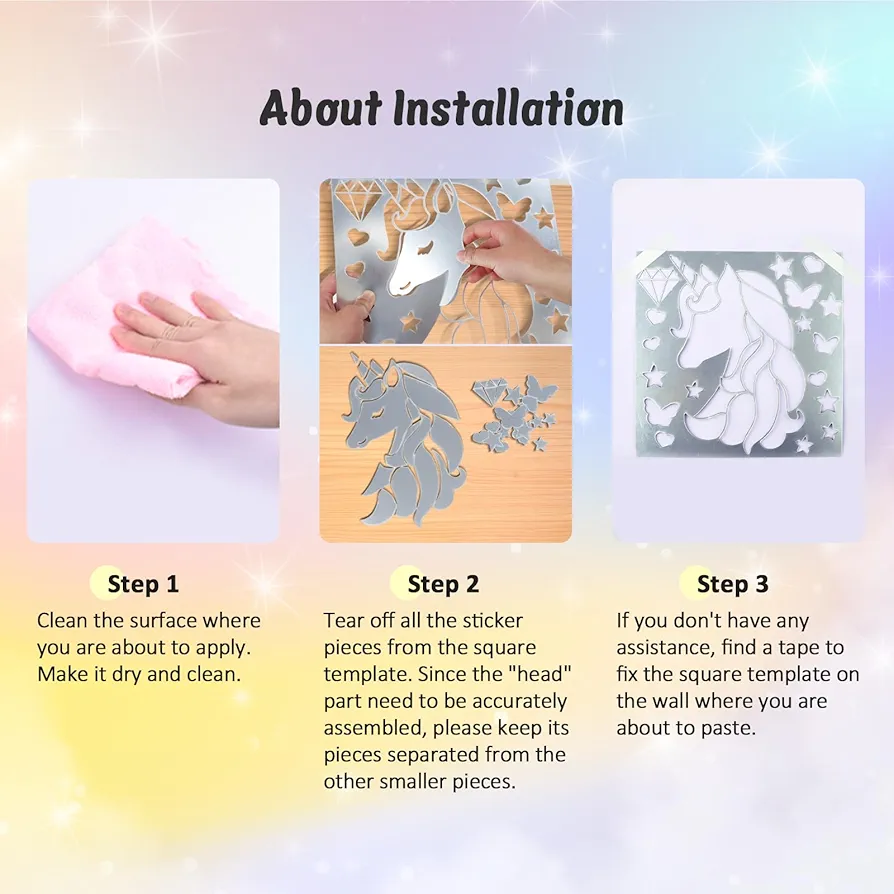 About Installation

Step 1

Clean the surface where you are about to apply. Make it dry and clean.

Step 2

Tear off all the sticker pieces from the square template. Since the "head" part need to be accurately assembled, please keep its pieces separated from the other smaller pieces.

Step 3

If you don't have any assistance, find a tape to fix the square template on the wall where you are about to paste.